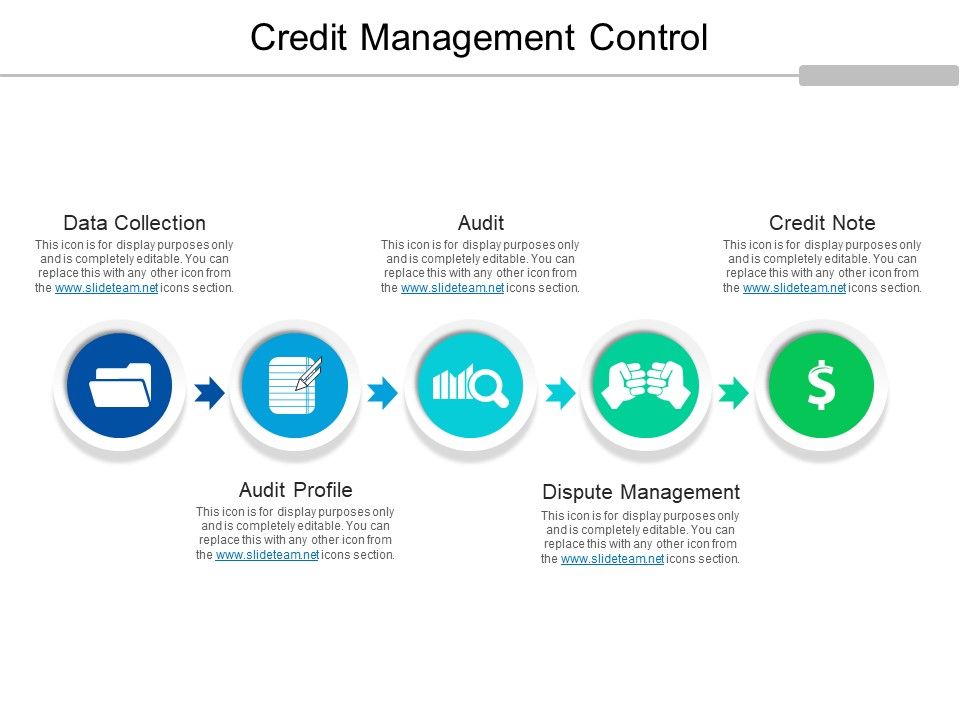 Credit Management Control

Data Collection
This icon is for display purposes only and is completely editable. You can replace this with any other icon from the www.slideteam.net icons section.

Audit
This icon is for display purposes only and is completely editable. You can replace this with any other icon from the www.slideteam.net icons section.

Credit Note
This icon is for display purposes only and is completely editable. You can replace this with any other icon from the www.slideteam.net icons section.

$

Audit Profile
This icon is for display purposes only and is completely editable. You can replace this with any other icon from the www.slideteam.net icons section.

Dispute Management
This icon is for display purposes only and is completely editable. You can replace this with any other icon from the www.slideteam.net icons section.